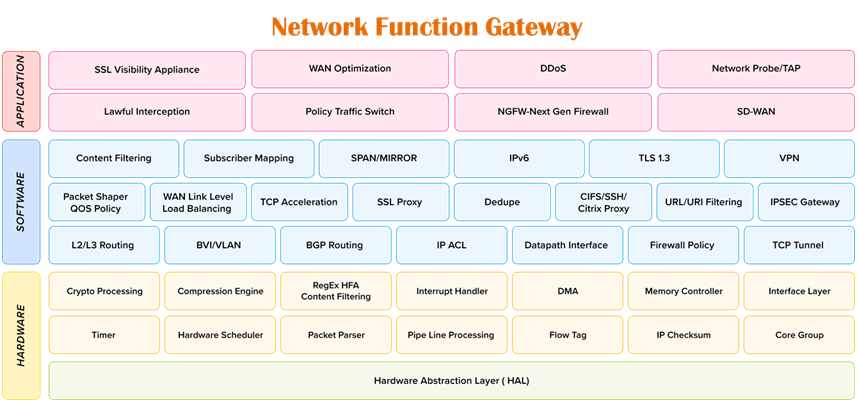 Network Function Gateway

APPLICATION

SSL Visibility Appliance
WAN Optimization
DDoS
Network Probe/TAP

Lawful Interception
Policy Traffic Switch
NGFW-Next Gen Firewall
SD-WAN

SOFTWARE

Content Filtering
Subscriber Mapping
SPAN/MIRROR
IPv6
TLS 1.3
VPN

Packet Shaper QOS Policy
WAN Link Level Load Balancing
TCP Acceleration
SSL Proxy
Dedupe
CIFS/SSH/ Citrix Proxy
URL/URI Filtering
IPSEC Gateway

L2/L3 Routing
BVI/VLAN
BGP Routing
IP ACL
Datapath Interface
Firewall Policy
TCP Tunnel

HARDWARE

Crypto Processing
Compression Engine
RegEx HFA Content Filtering
Interrupt Handler
DMA
Memory Controller
Interface Layer

Timer
Hardware Scheduler
Packet Parser
Pipe Line Processing
Flow Tag
IP Checksum
Core Group

Hardware Abstraction Layer ( HAL)